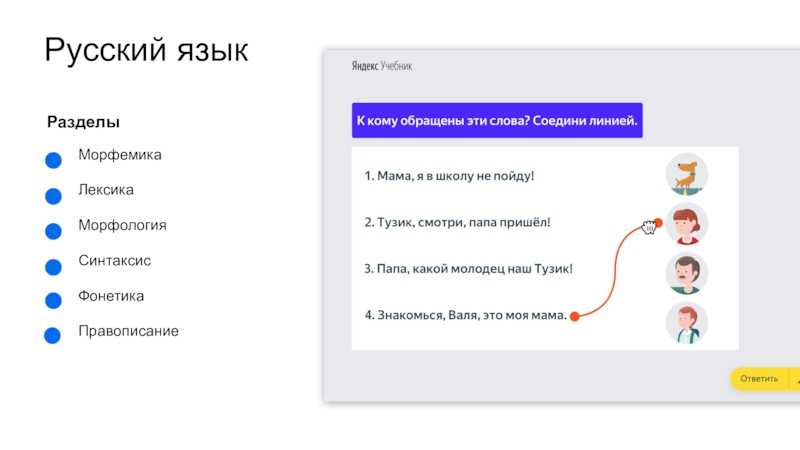 Русский язык

Разделы

Морфемика

Лексика

Морфология

Синтаксис

Фонетика

Правописание

Яндекс Учебник

К кому обращены эти слова? Соедини линией.

1. Мама, я в школу не пойду!

2. Тузик, смотри, папа пришёл!

3. Папа, какой молодец наш Тузик!

4. Знакомься, Валя, это моя мама.

Ответить